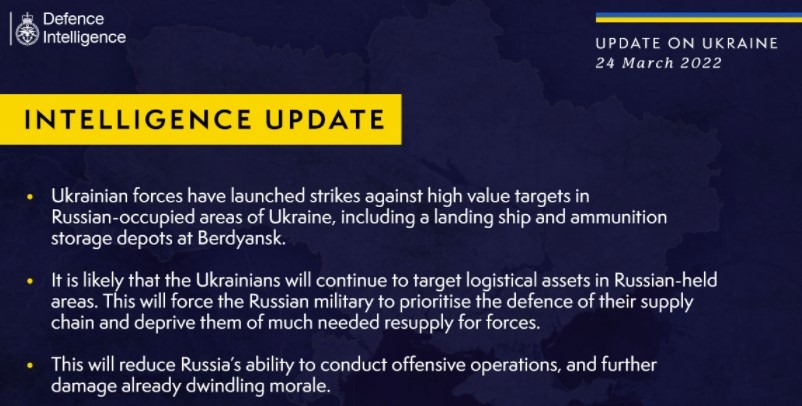 Defence Intelligence

UPDATE ON UKRAINE
24 March 2022

INTELLIGENCE UPDATE

• Ukrainian forces have launched strikes against high value targets in Russian-occupied areas of Ukraine, including a landing ship and ammunition storage depots at Berdyansk.

• It is likely that the Ukrainians will continue to target logistical assets in Russian-held areas. This will force the Russian military to prioritise the defence of their supply chain and deprive them of much needed resupply for forces.

• This will reduce Russia's ability to conduct offensive operations, and further damage already dwindling morale.